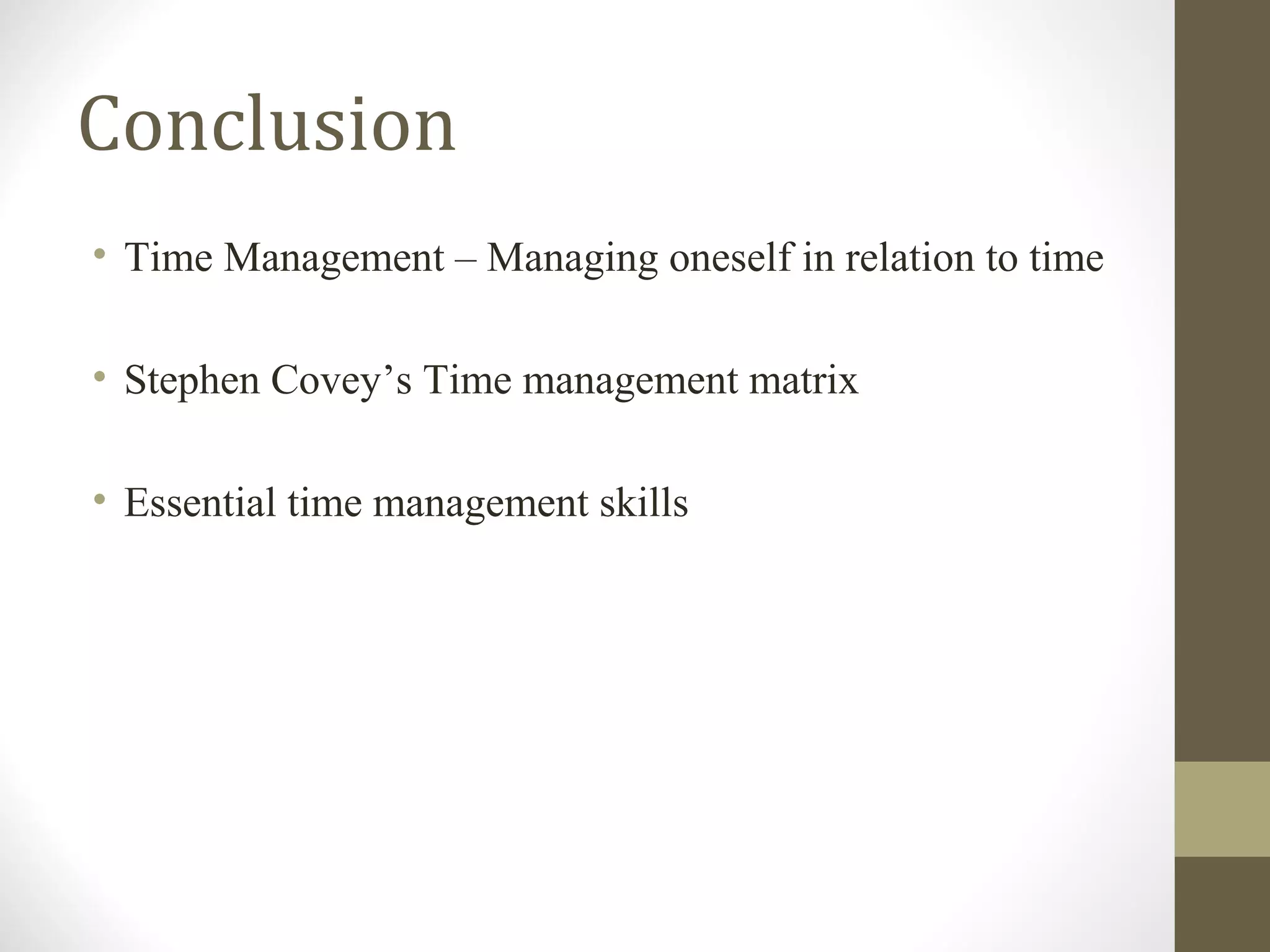 Conclusion

• Time Management – Managing oneself in relation to time

• Stephen Covey’s Time management matrix

• Essential time management skills